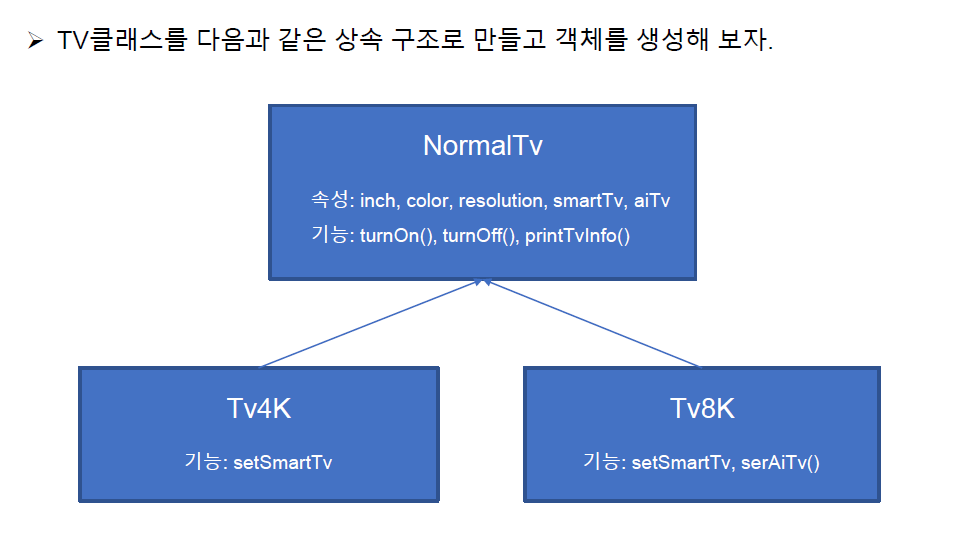 ➢ TV클래스를 다음과 같은 상속 구조로 만들고 객체를 생성해 보자.

NormalTv

속성: inch, color, resolution, smartTv, aiTv

기능: turnOn(), turnOff(), printTvInfo()

Tv4K

기능: setSmartTv

Tv8K

기능: setSmartTv, serAiTv()